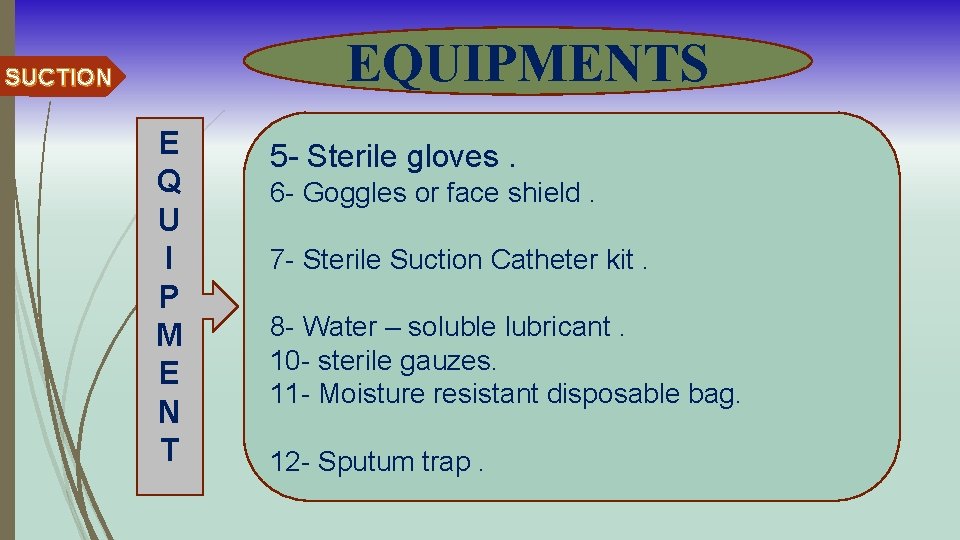 SUCTION

EQUIPMENTS

E
Q
U
I
P
M
E
N
T

5- Sterile gloves .
6- Goggles or face shield .

7- Sterile Suction Catheter kit .

8- Water – soluble lubricant .
10- sterile gauzes.
11- Moisture resistant disposable bag.

12- Sputum trap .